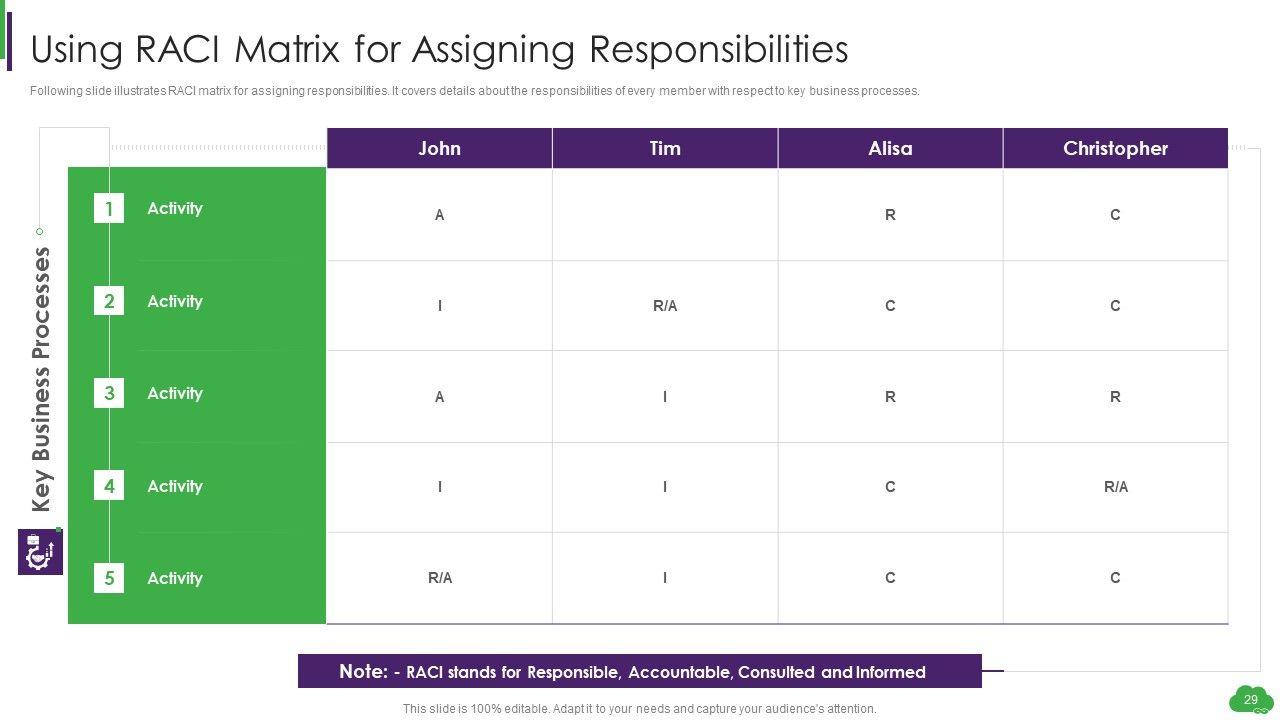 Using RACI Matrix for Assigning Responsibilities

Following slide illustrates RACI matrix for assigning responsibilities. It covers details about the responsibilities of every member with respect to key business processes.

Key Business Processes

| | John | Tim | Alisa | Christopher |
|---|---|---|---|---|
| 1 Activity | A | | R | C |
| 2 Activity | I | R/A | C | C |
| 3 Activity | A | I | R | R |
| 4 Activity | I | I | C | R/A |
| 5 Activity | R/A | I | C | C |

Note: - RACI stands for Responsible, Accountable, Consulted and Informed

This slide is 100% editable. Adapt it to your needs and capture your audience's attention.

29